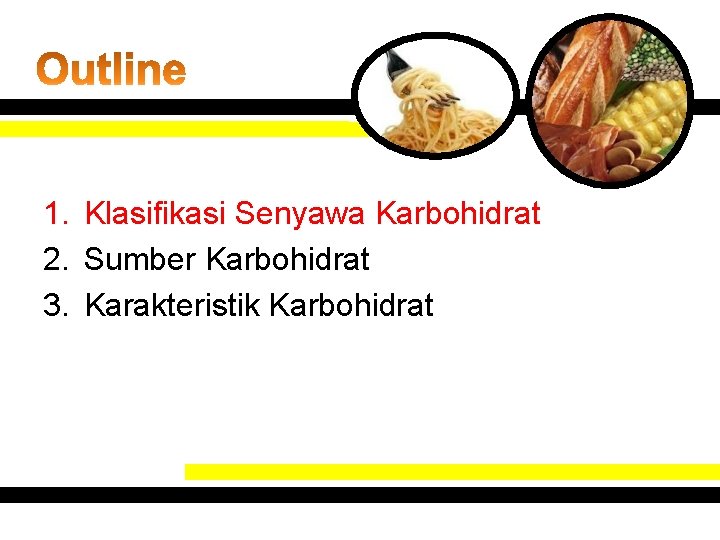 Outline

1. Klasifikasi Senyawa Karbohidrat
2. Sumber Karbohidrat
3. Karakteristik Karbohidrat